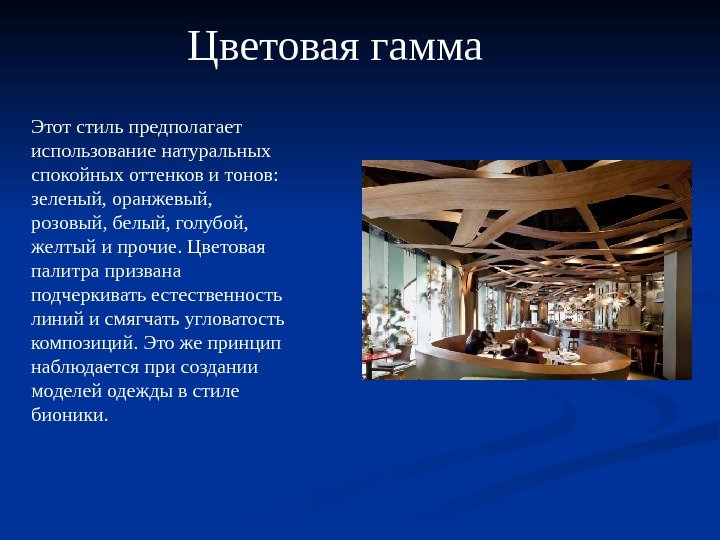 Цветовая гамма

Этот стиль предполагает использование натуральных спокойных оттенков и тонов: зеленый, оранжевый, розовый, белый, голубой, желтый и прочие. Цветовая палитра призвана подчеркивать естественность линий и смягчать угловатость композиций. Это же принцип наблюдается при создании моделей одежды в стиле бионики.